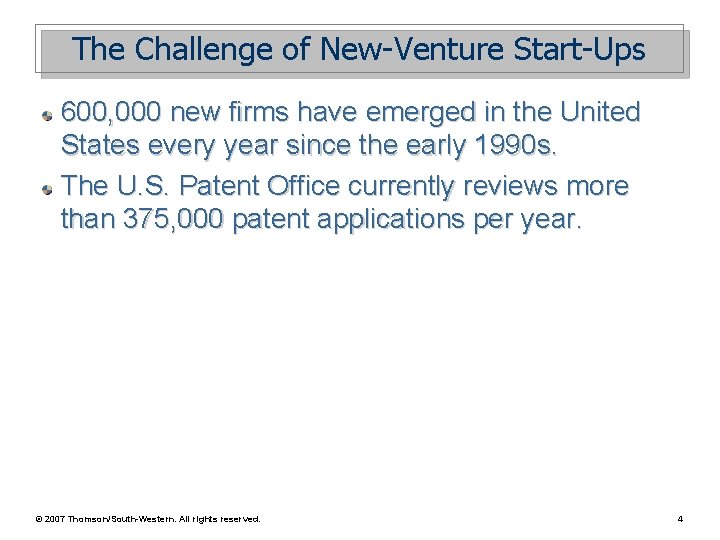 The Challenge of New-Venture Start-Ups

600,000 new firms have emerged in the United States every year since the early 1990s.

The U.S. Patent Office currently reviews more than 375,000 patent applications per year.

© 2007 Thomson/South-Western. All rights reserved.

4